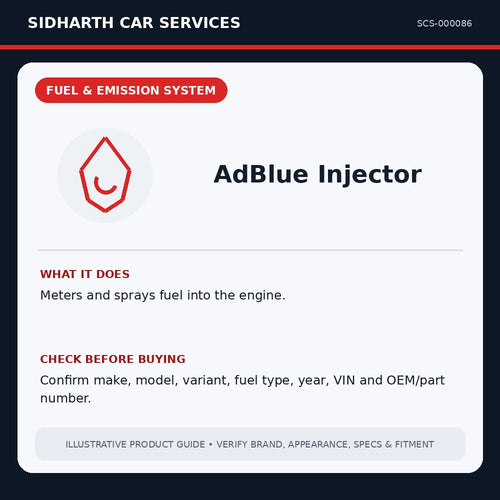 SIDHARTH CAR SERVICES

SCS-000086

FUEL & EMISSION SYSTEM

AdBlue Injector

WHAT IT DOES

Meters and sprays fuel into the engine.

CHECK BEFORE BUYING

Confirm make, model, variant, fuel type, year, VIN and OEM/part number.

ILLUSTRATIVE PRODUCT GUIDE • VERIFY BRAND, APPEARANCE, SPECS & FITMENT